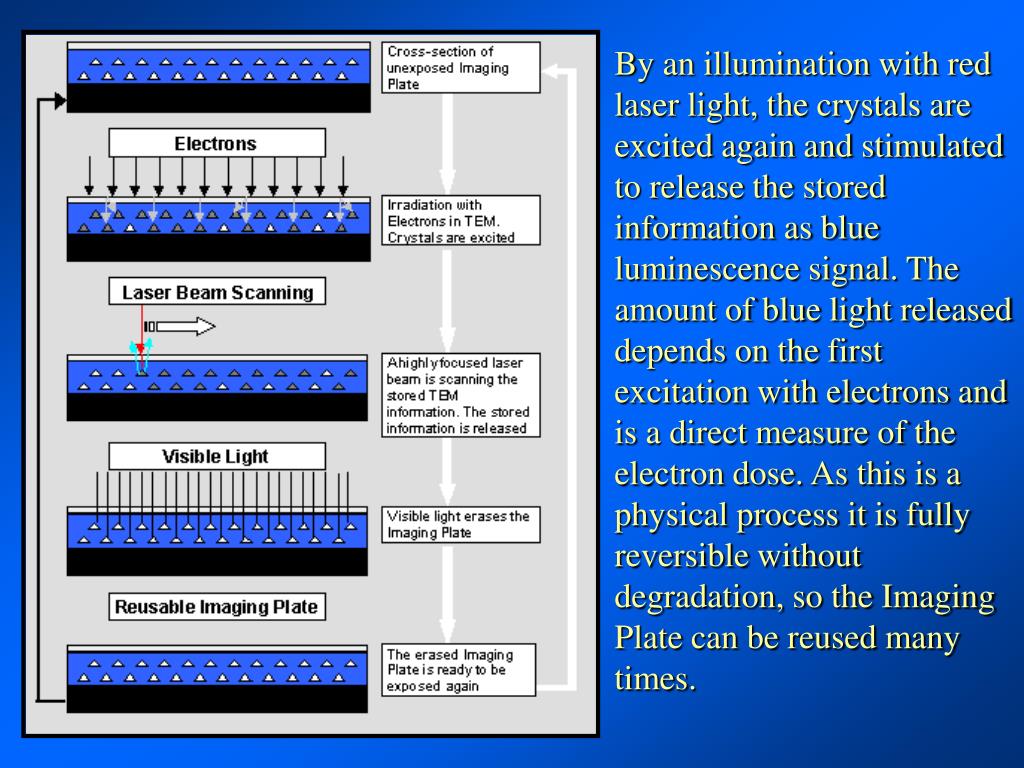 Cross-section of unexposed Imaging Plate

Electrons

Irradiation with Electrons in TEM. Crystals are excited

Laser Beam Scanning

Ahighlyfocused laser beam is scanning the stored TEM information. The stored information is released

Visible Light

Visible light erases the Imaging Plate

Reusable Imaging Plate

The erased Imaging Plate is ready to be exposed again

By an illumination with red laser light, the crystals are excited again and stimulated to release the stored information as blue luminescence signal. The amount of blue light released depends on the first excitation with electrons and is a direct measure of the electron dose. As this is a physical process it is fully reversible without degradation, so the Imaging Plate can be reused many times.